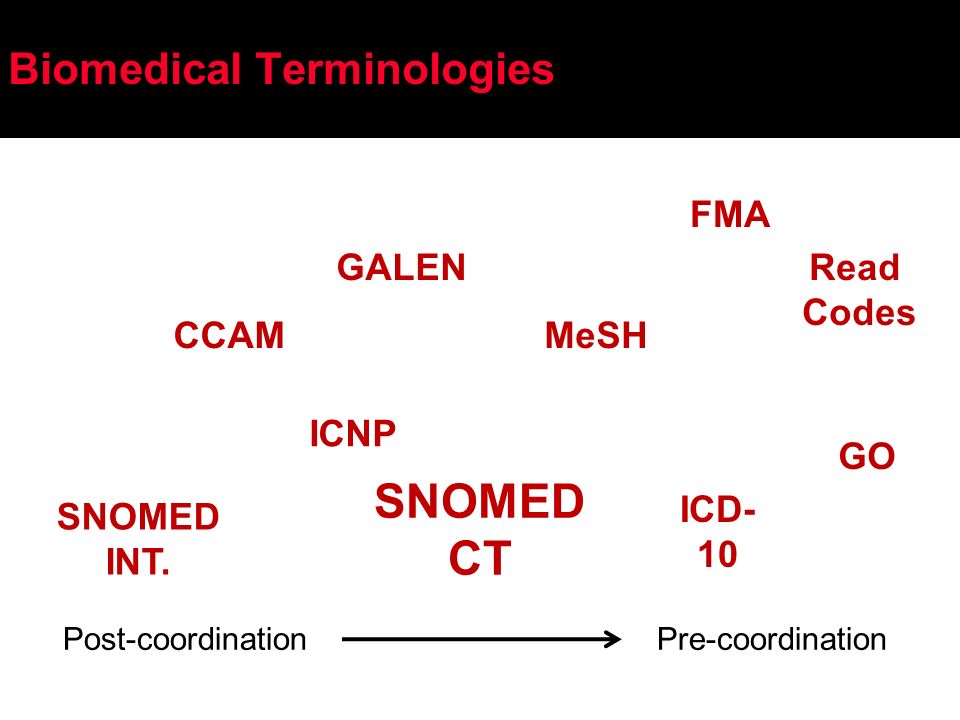 Biomedical Terminologies

FMA

GALEN

Read Codes

CCAM

MeSH

ICNP

GO

SNOMED INT.

SNOMED CT

ICD-10

Post-coordination

Pre-coordination